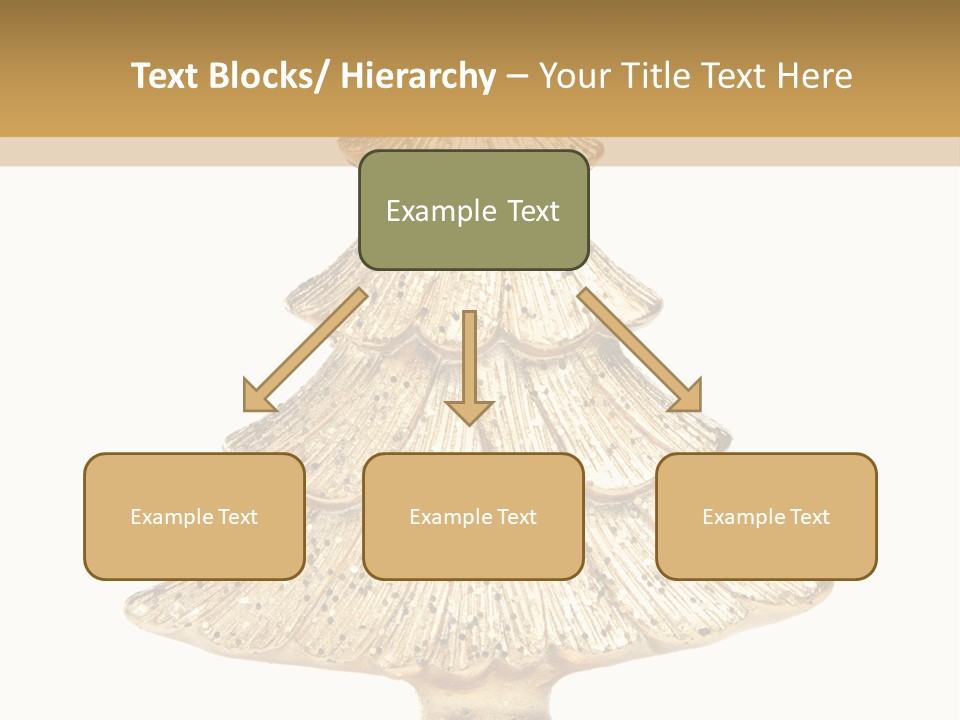 Text Blocks/ Hierarchy – Your Title Text Here

Example Text

Example Text

Example Text

Example Text